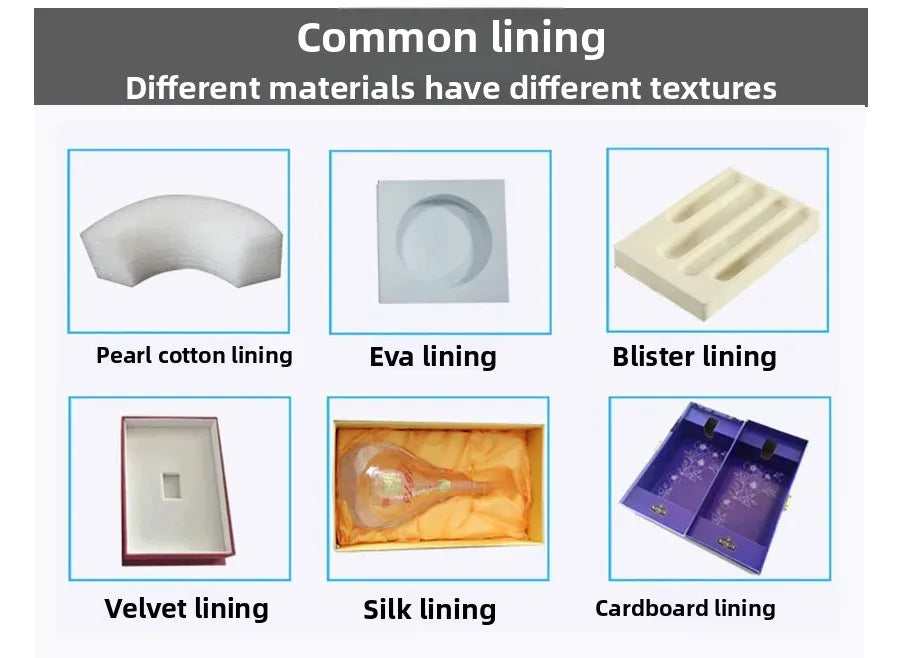 Common lining
Different materials have different textures

Pearl cotton lining

Eva lining

Blister lining

Velvet lining

Silk lining

Cardboard lining